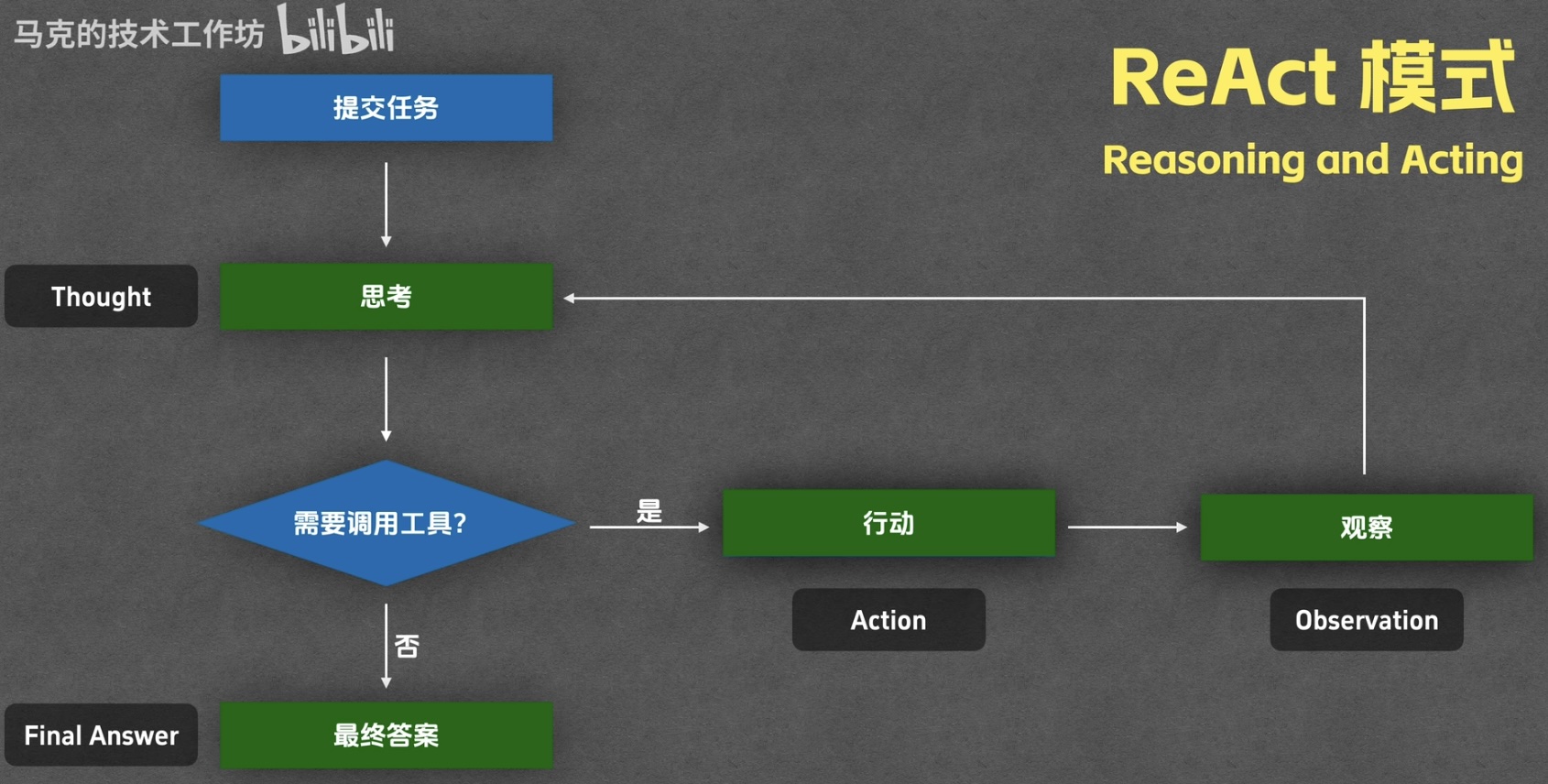 马克的技术工作坊 bilibili

ReAct 模式

Reasoning and Acting

提交任务

Thought

思考

需要调用工具?

是

行动

观察

Action

Observation

否

Final Answer

最终答案